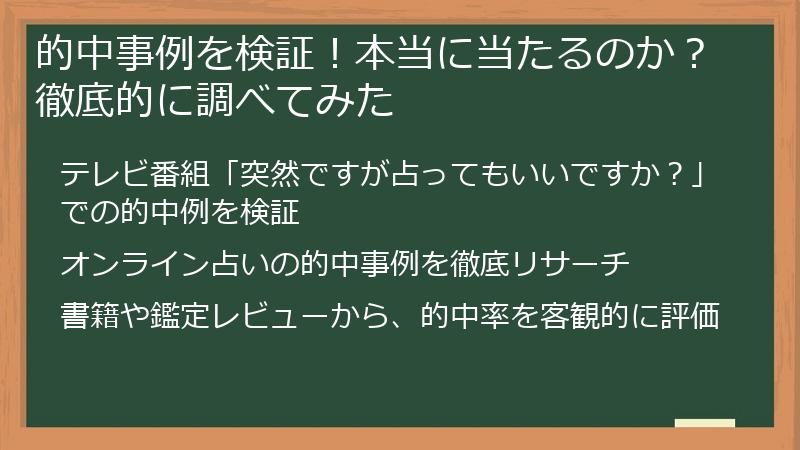 的中事例を検証！本当に当たるのか？徹底的に調べてみた

テレビ番組「突然ですが占ってもいいですか？」での的中例を検証

オンライン占いの的中事例を徹底リサーチ

書籍や鑑定レビューから、的中率を客観的に評価